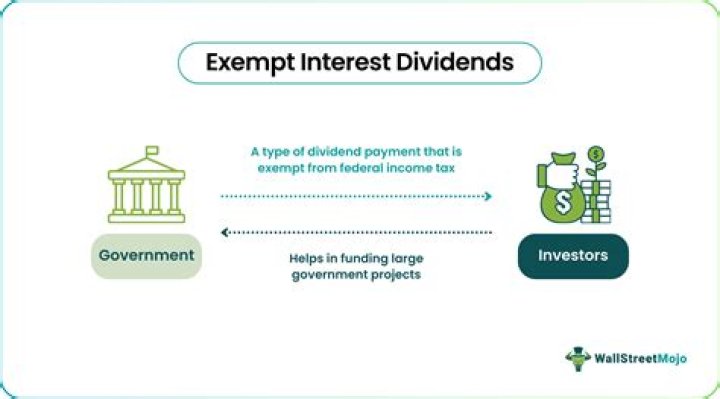 Exempt Interest Dividends

A type of dividend payment that is exempt from federal income tax

Government

Helps in funding large government projects

Investors

WallStreetMojo